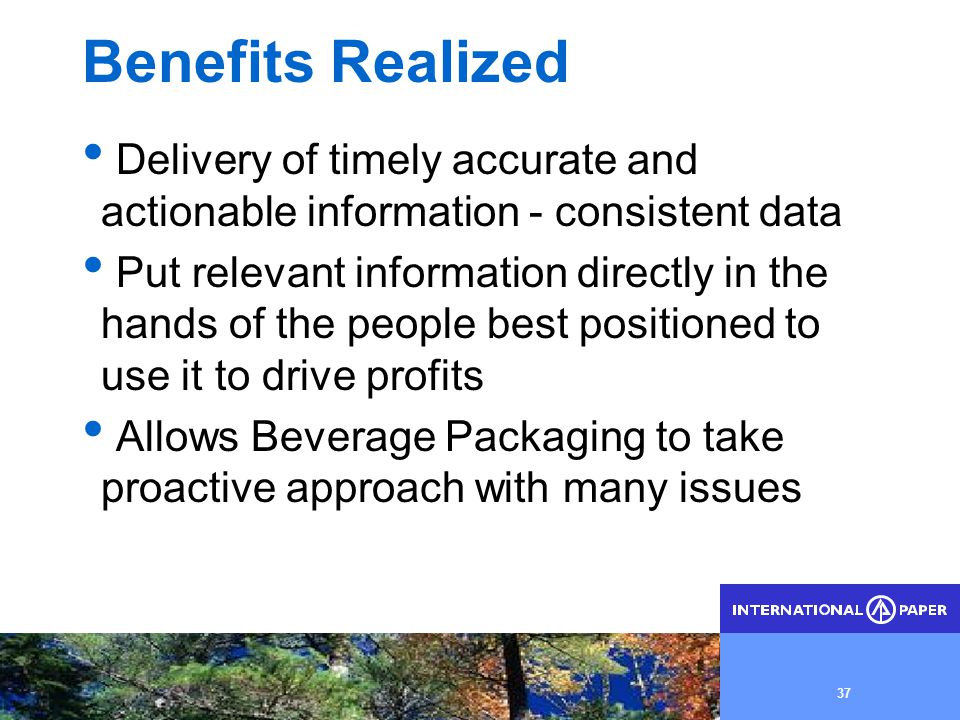 Benefits Realized

• Delivery of timely accurate and actionable information - consistent data

• Put relevant information directly in the hands of the people best positioned to use it to drive profits

• Allows Beverage Packaging to take proactive approach with many issues

INTERNATIONAL PAPER

37